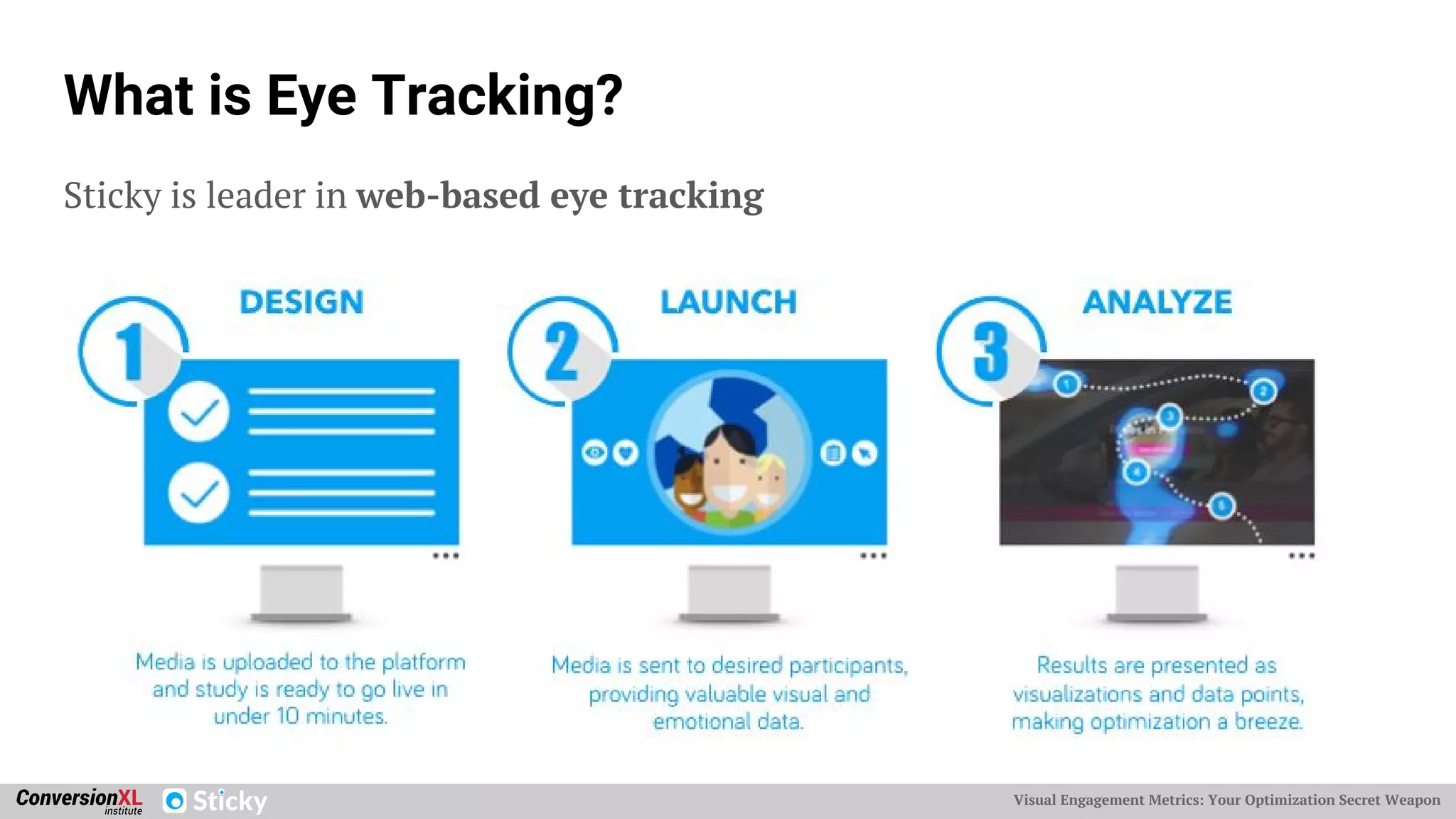 What is Eye Tracking?

Sticky is leader in web-based eye tracking

1 DESIGN

Media is uploaded to the platform and study is ready to go live in under 10 minutes.

2 LAUNCH

Media is sent to desired participants, providing valuable visual and emotional data.

3 ANALYZE

1 2 3 4 5

Results are presented as visualizations and data points, making optimization a breeze.

ConversionXL institute Sticky

Visual Engagement Metrics: Your Optimization Secret Weapon